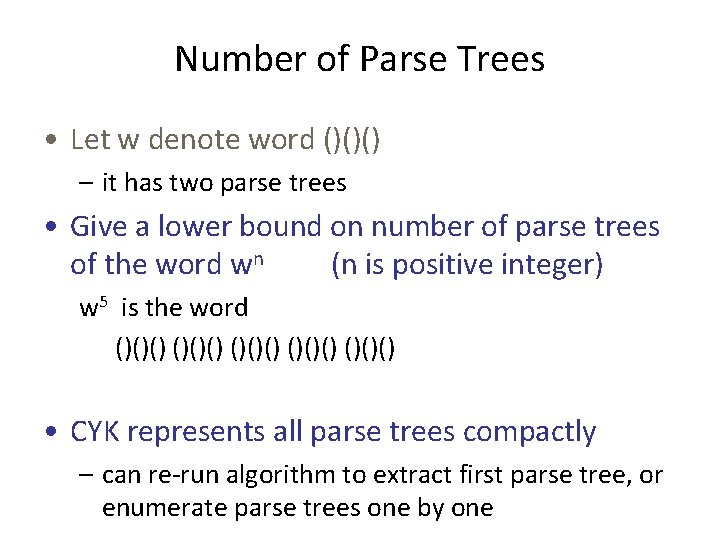 Number of Parse Trees

• Let w denote word ()()()

– it has two parse trees

• Give a lower bound on number of parse trees of the word $w^n$ (n is positive integer)

$w^5$ is the word

()()() ()()() ()()() ()()() ()()()

• CYK represents all parse trees compactly

– can re-run algorithm to extract first parse tree, or enumerate parse trees one by one